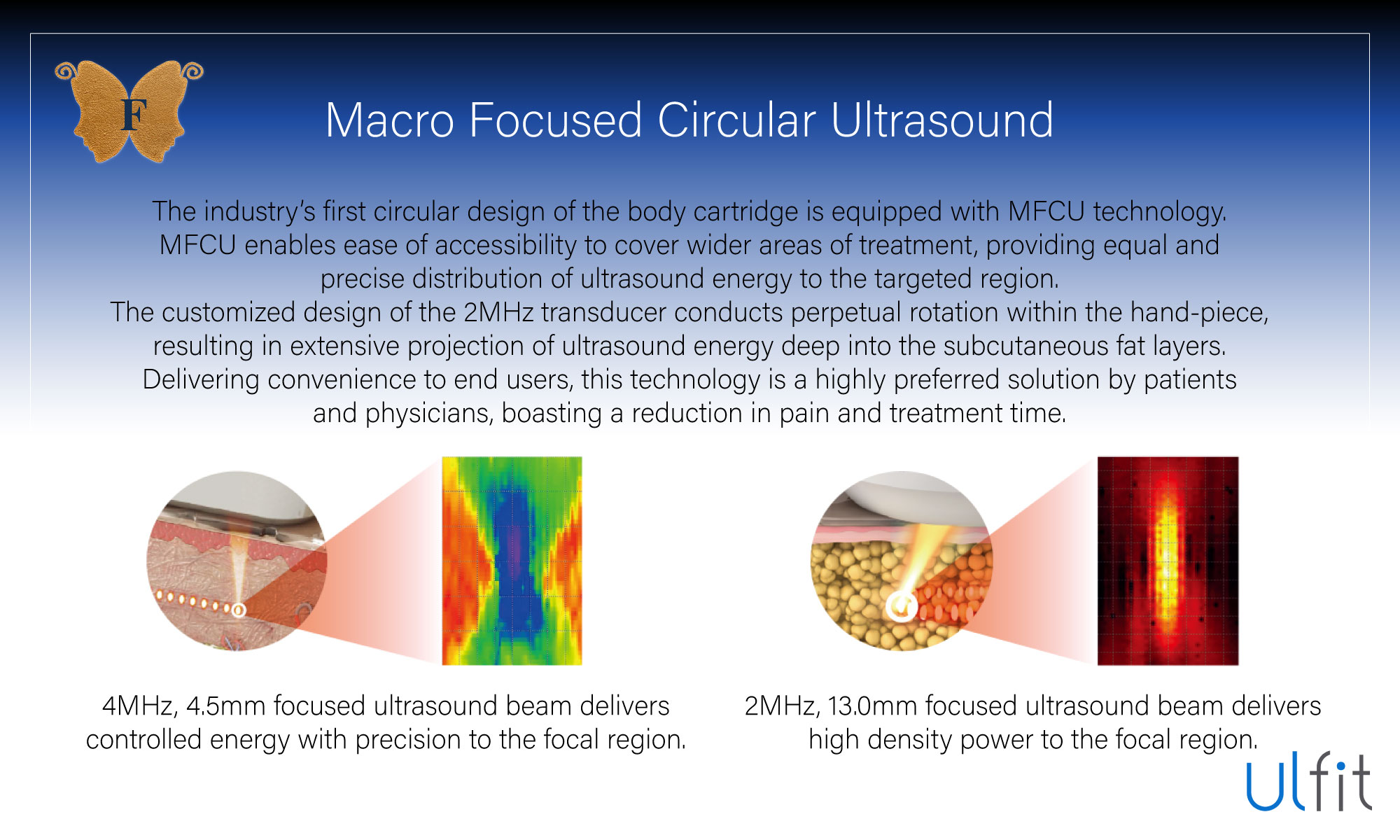 F

Macro Focused Circular Ultrasound

The industry's first circular design of the body cartridge is equipped with MFCU technology. MFCU enables ease of accessibility to cover wider areas of treatment, providing equal and precise distribution of ultrasound energy to the targeted region.
The customized design of the 2MHz transducer conducts perpetual rotation within the hand-piece, resulting in extensive projection of ultrasound energy deep into the subcutaneous fat layers.
Delivering convenience to end users, this technology is a highly preferred solution by patients and physicians, boasting a reduction in pain and treatment time.

4MHz, 4.5mm focused ultrasound beam delivers controlled energy with precision to the focal region.

2MHz, 13.0mm focused ultrasound beam delivers high density power to the focal region.

Ulfit